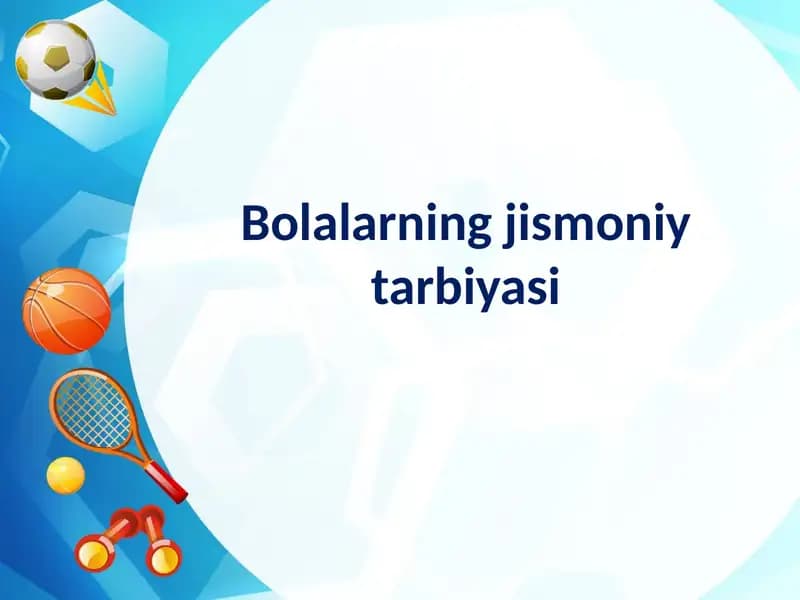 Bolalarning jismoniy tarbiyasi